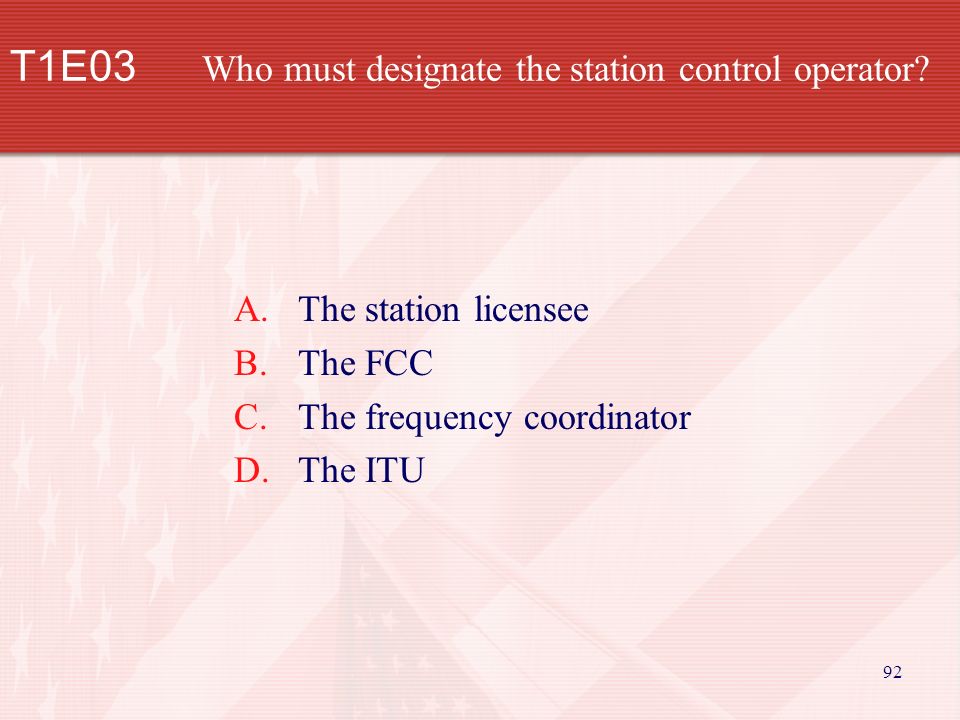 T1E03 Who must designate the station control operator?

A. The station licensee
B. The FCC
C. The frequency coordinator
D. The ITU

92